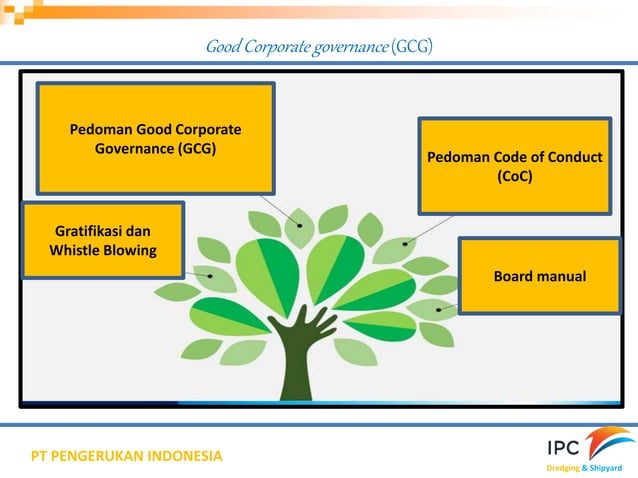 Good Corporate governance (GCG)

Pedoman Good Corporate Governance (GCG)

Pedoman Code of Conduct (CoC)

Gratifikasi dan Whistle Blowing

Board manual

PT PENGERUKAN INDONESIA

IPC
Dredging & Shipyard